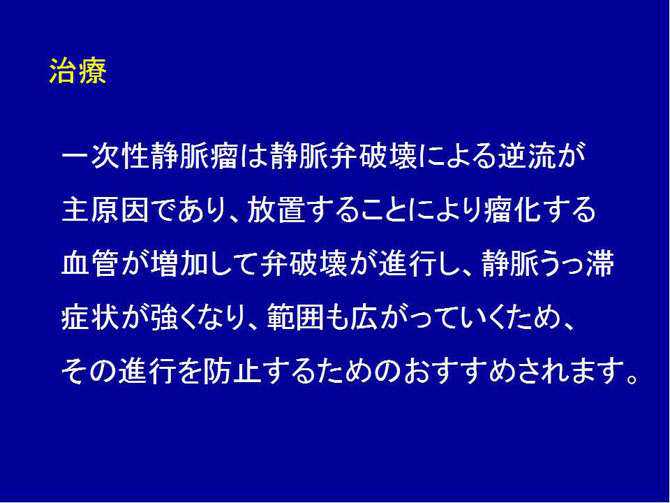 治療

一次性静脈瘤は静脈弁破壊による逆流が主原因であり、放置することにより瘤化する血管が増加して弁破壊が進行し、静脈うっ滞症状が強くなり、範囲も広がっていくため、その進行を防止するためのおすすめされます。